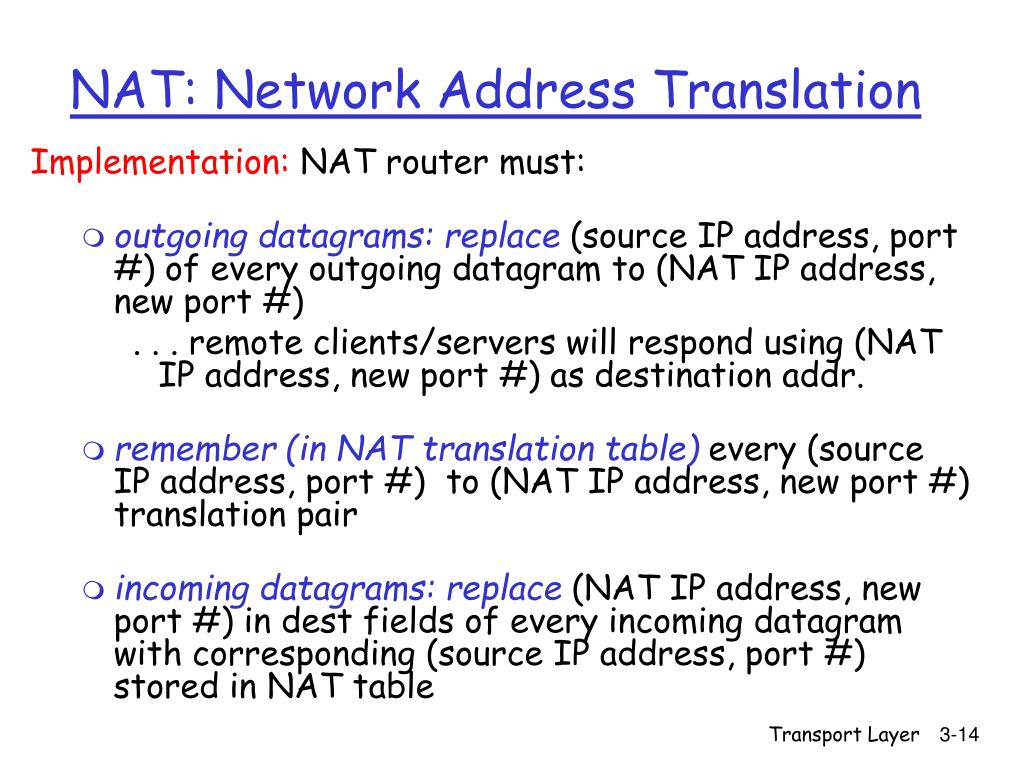 NAT: Network Address Translation

Implementation: NAT router must:

outgoing datagrams: replace (source IP address, port #) of every outgoing datagram to (NAT IP address, new port #)

. . . remote clients/servers will respond using (NAT IP address, new port #) as destination addr.

remember (in NAT translation table) every (source IP address, port #) to (NAT IP address, new port #) translation pair

incoming datagrams: replace (NAT IP address, new port #) in dest fields of every incoming datagram with corresponding (source IP address, port #) stored in NAT table

Transport Layer 3-14